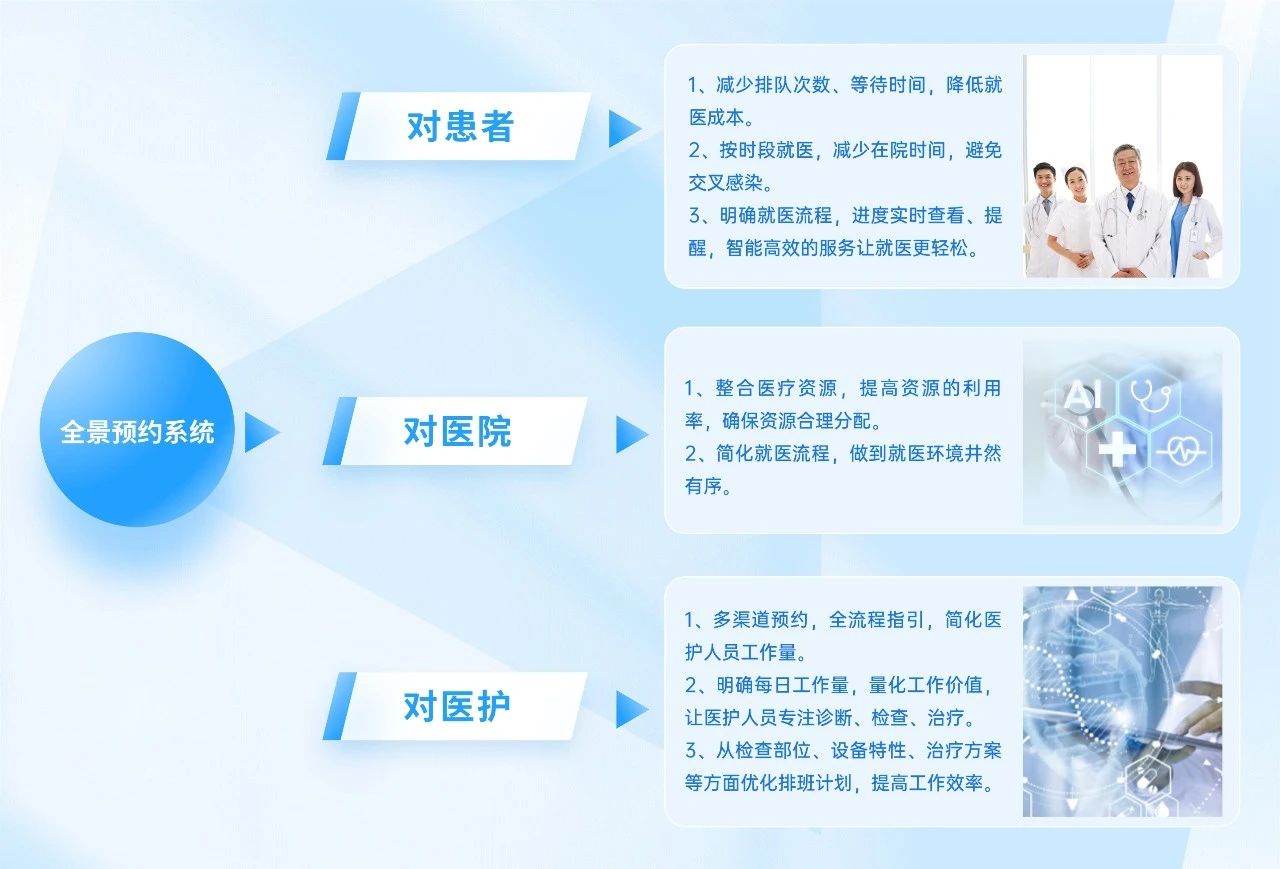 全景预约系统

对患者

1、减少排队次数、等待时间，降低就医成本。
2、按时段就医，减少在院时间，避免交叉感染。
3、明确就医流程，进度实时查看、提醒，智能高效的服务让就医更轻松。

对医院

1、整合医疗资源，提高资源的利用率，确保资源合理分配。
2、简化就医流程，做到就医环境井然有序。

AI

对医护

1、多渠道预约，全流程指引，简化医护人员工作量。
2、明确每日工作量，量化工作价值，让医护人员专注诊断、检查、治疗。
3、从检查部位、设备特性、治疗方案等方面优化排班计划，提高工作效率。